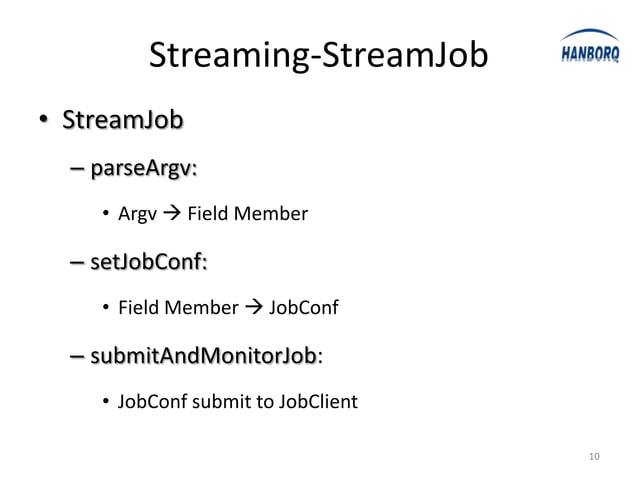 Streaming-StreamJob

HANBORQ

• StreamJob

– parseArgv:

• Argv → Field Member

– setJobConf:

• Field Member → JobConf

– submitAndMonitorJob:

• JobConf submit to JobClient

10